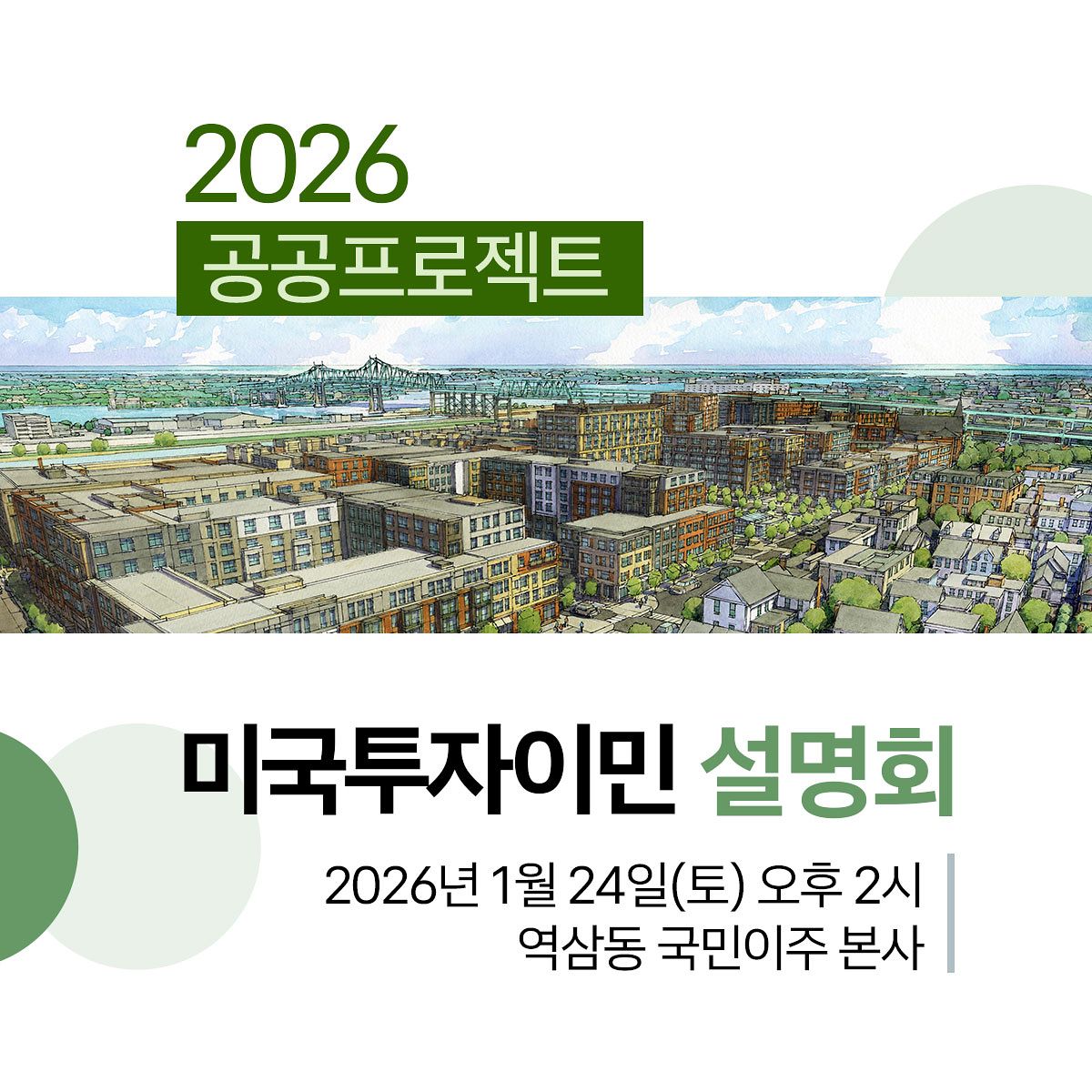 2026
공공프로젝트

미국투자이민 설명회

2026년 1월 24일(토) 오후 2시
역삼동 국민이주 본사